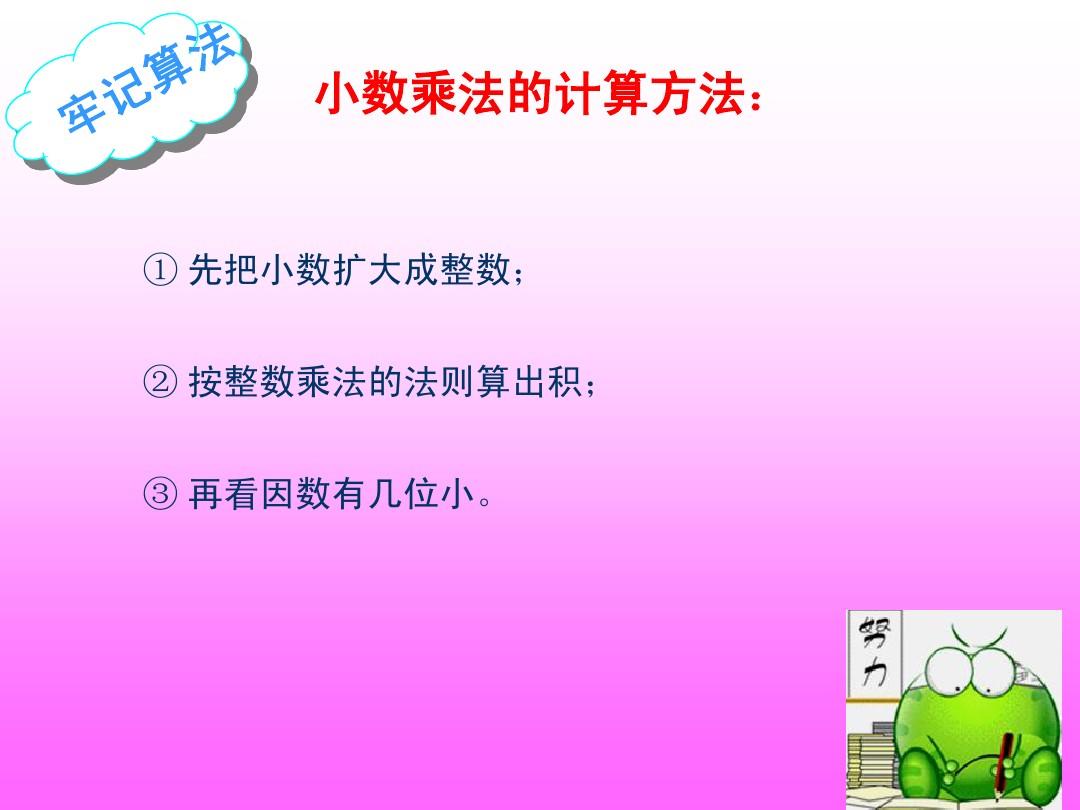 牢记算法

小数乘法的计算方法：

① 先把小数扩大成整数；

② 按整数乘法的法则算出积；

③ 再看因数有几位小。

努力